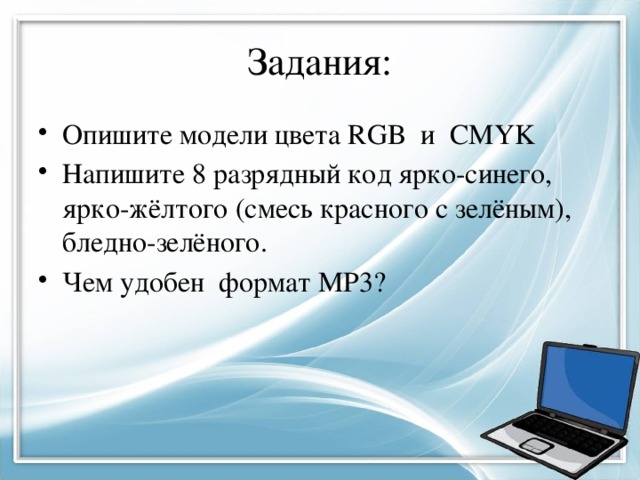 Задания:

• Опишите модели цвета RGB и CMYK
• Напишите 8 разрядный код ярко-синего, ярко-жёлтого (смесь красного с зелёным), бледно-зелёного.
• Чем удобен формат MP3?